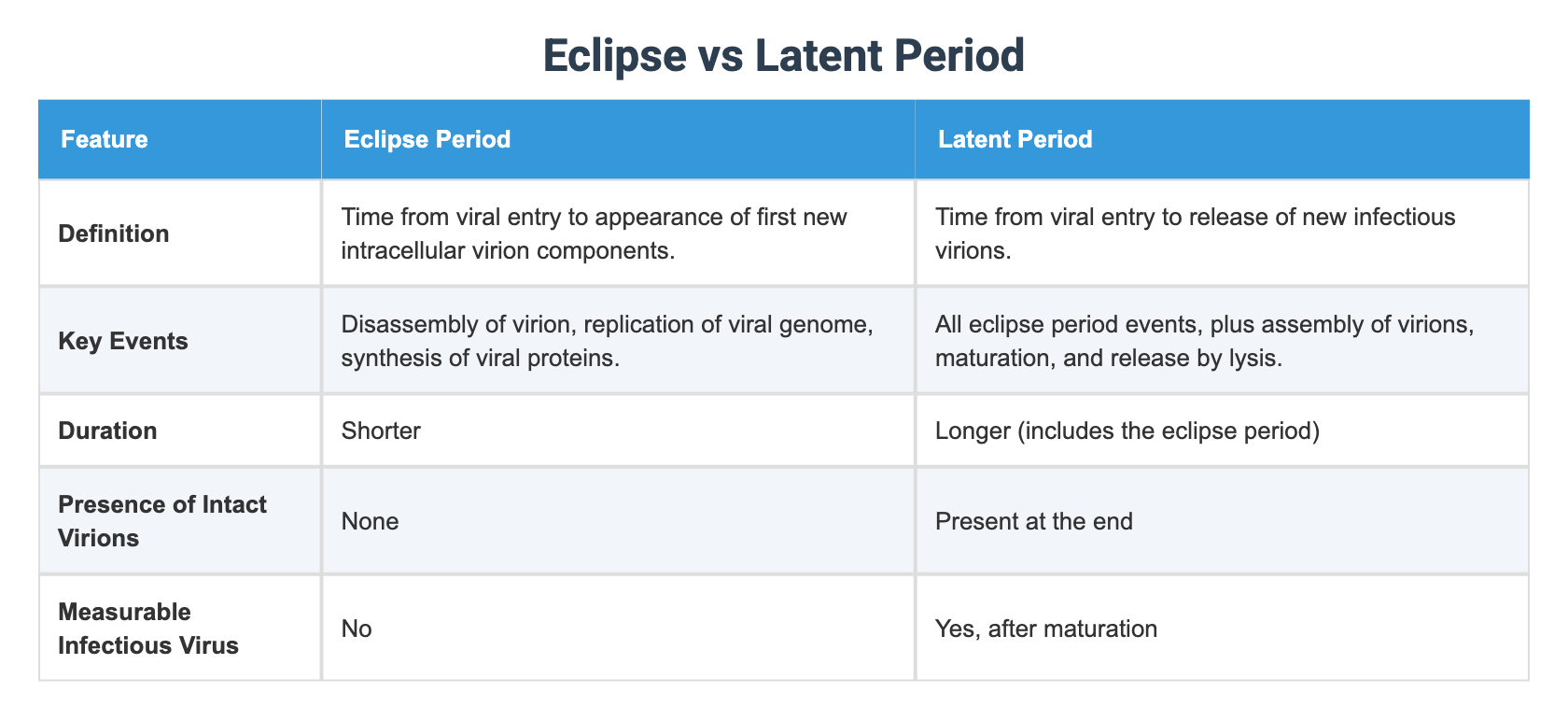 Eclipse vs Latent Period

| Feature | Eclipse Period | Latent Period |
|---|---|---|
| Definition | Time from viral entry to appearance of first new intracellular virion components. | Time from viral entry to release of new infectious virions. |
| Key Events | Disassembly of virion, replication of viral genome, synthesis of viral proteins. | All eclipse period events, plus assembly of virions, maturation, and release by lysis. |
| Duration | Shorter | Longer (includes the eclipse period) |
| Presence of Intact Virions | None | Present at the end |
| Measurable Infectious Virus | No | Yes, after maturation |